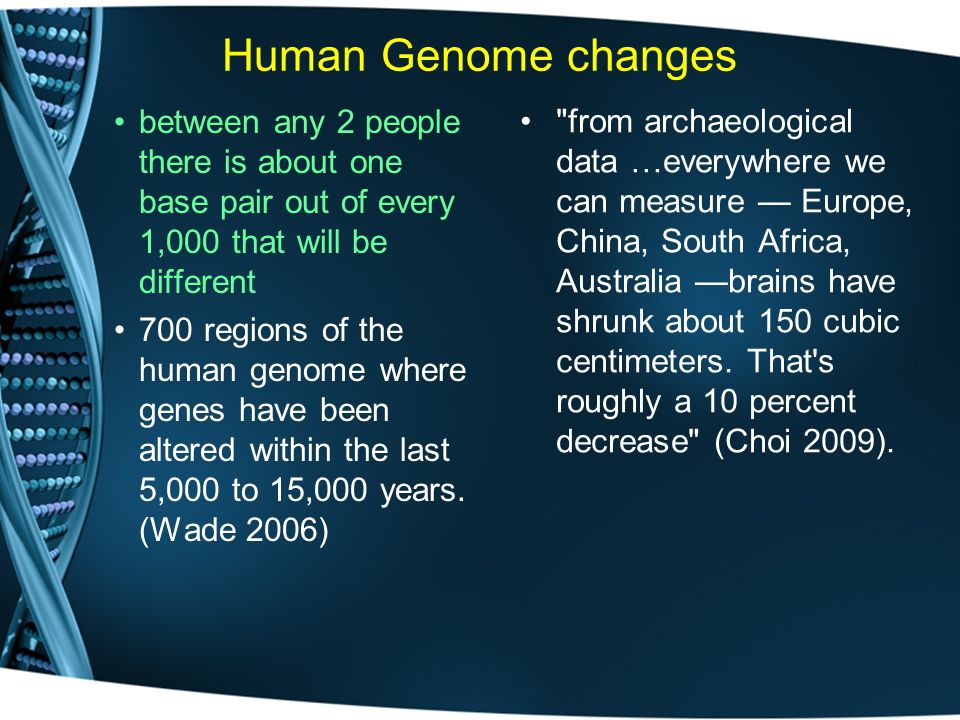 Human Genome changes

• between any 2 people there is about one base pair out of every 1,000 that will be different

• 700 regions of the human genome where genes have been altered within the last 5,000 to 15,000 years. (Wade 2006)

• "from archaeological data …everywhere we can measure — Europe, China, South Africa, Australia —brains have shrunk about 150 cubic centimeters. That's roughly a 10 percent decrease" (Choi 2009).